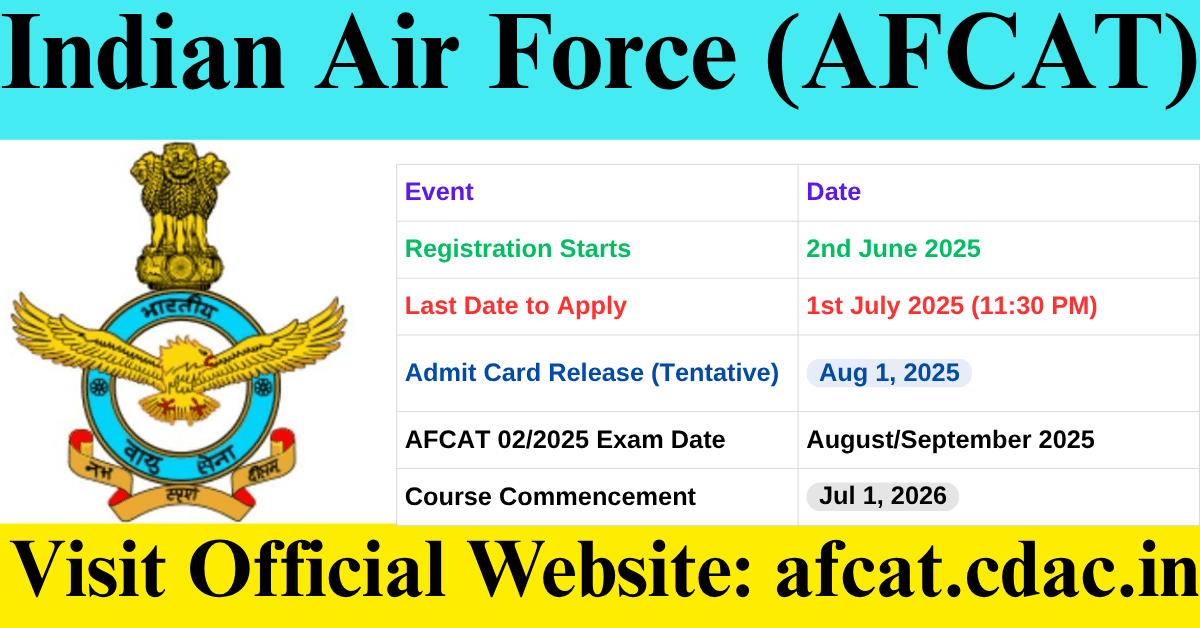 Indian Air Force (AFCAT)

भारतीय
वायु सेना
नभः स्पृशं दीप्तम्

| Event | Date |
|---|---|
| Registration Starts | 2nd June 2025 |
| Last Date to Apply | 1st July 2025 (11:30 PM) |
| Admit Card Release (Tentative) | Aug 1, 2025 |
| AFCAT 02/2025 Exam Date | August/September 2025 |
| Course Commencement | Jul 1, 2026 |

Visit Official Website: afcat.cdac.in